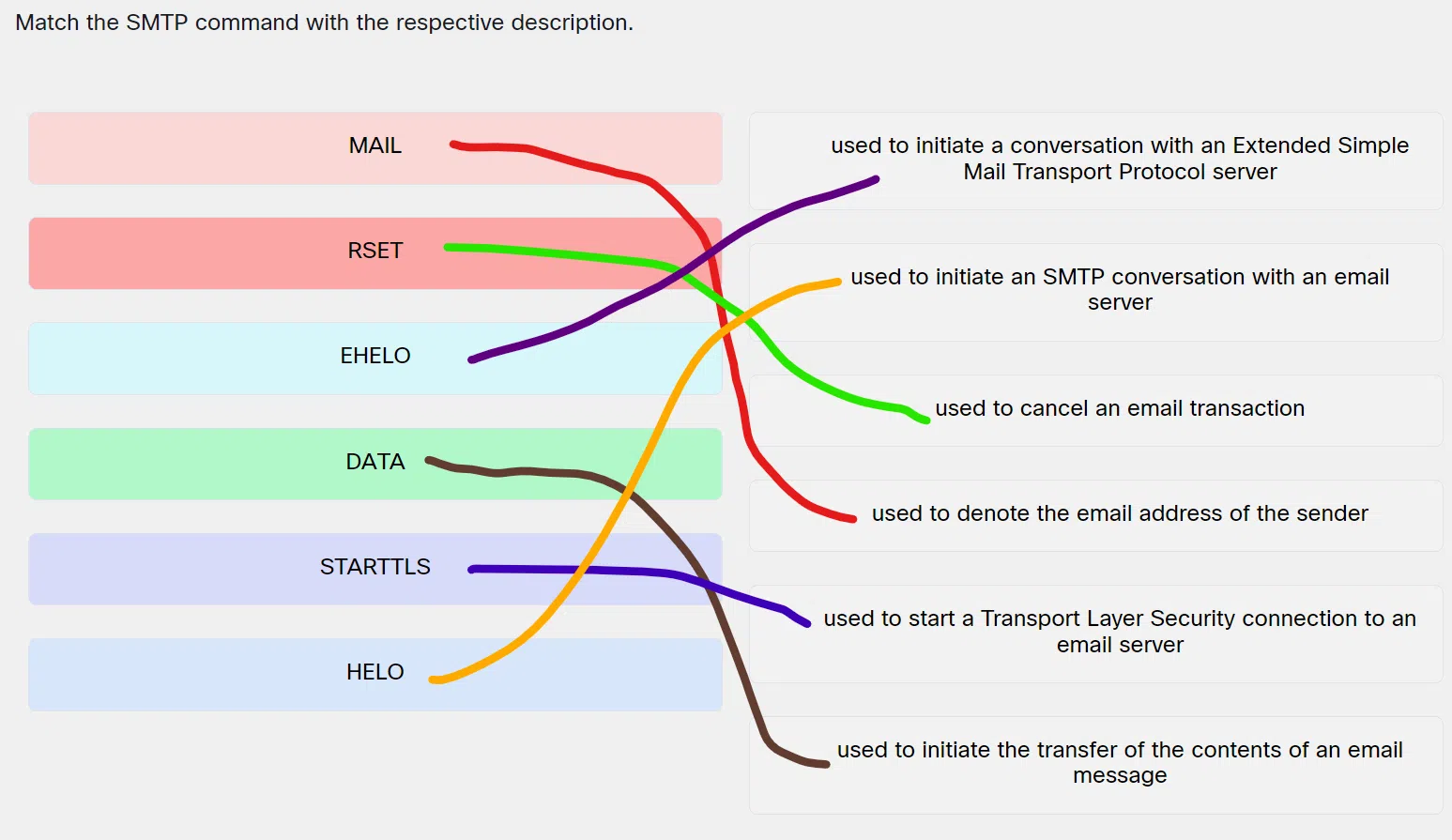 Match the SMTP command with the respective description.

MAIL

RSET

EHELO

DATA

STARTTLS

HELO

used to initiate a conversation with an Extended Simple Mail Transport Protocol server

used to initiate an SMTP conversation with an email server

used to cancel an email transaction

used to denote the email address of the sender

used to start a Transport Layer Security connection to an email server

used to initiate the transfer of the contents of an email message